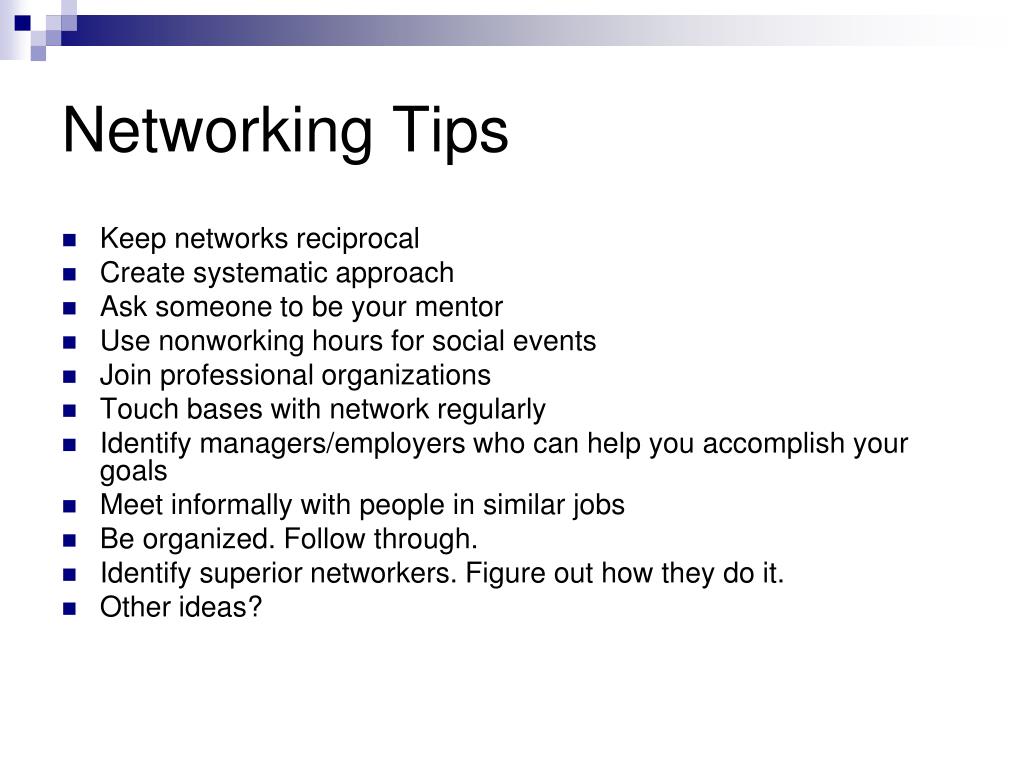 Networking Tips

- Keep networks reciprocal
- Create systematic approach
- Ask someone to be your mentor
- Use nonworking hours for social events
- Join professional organizations
- Touch bases with network regularly
- Identify managers/employers who can help you accomplish your goals
- Meet informally with people in similar jobs
- Be organized. Follow through.
- Identify superior networkers. Figure out how they do it.
- Other ideas?